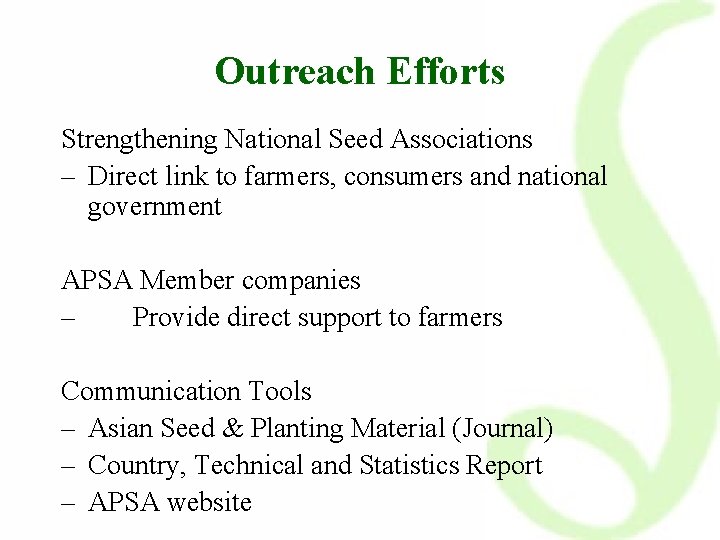 Outreach Efforts

Strengthening National Seed Associations
– Direct link to farmers, consumers and national government

APSA Member companies
– Provide direct support to farmers

Communication Tools
– Asian Seed & Planting Material (Journal)
– Country, Technical and Statistics Report
– APSA website